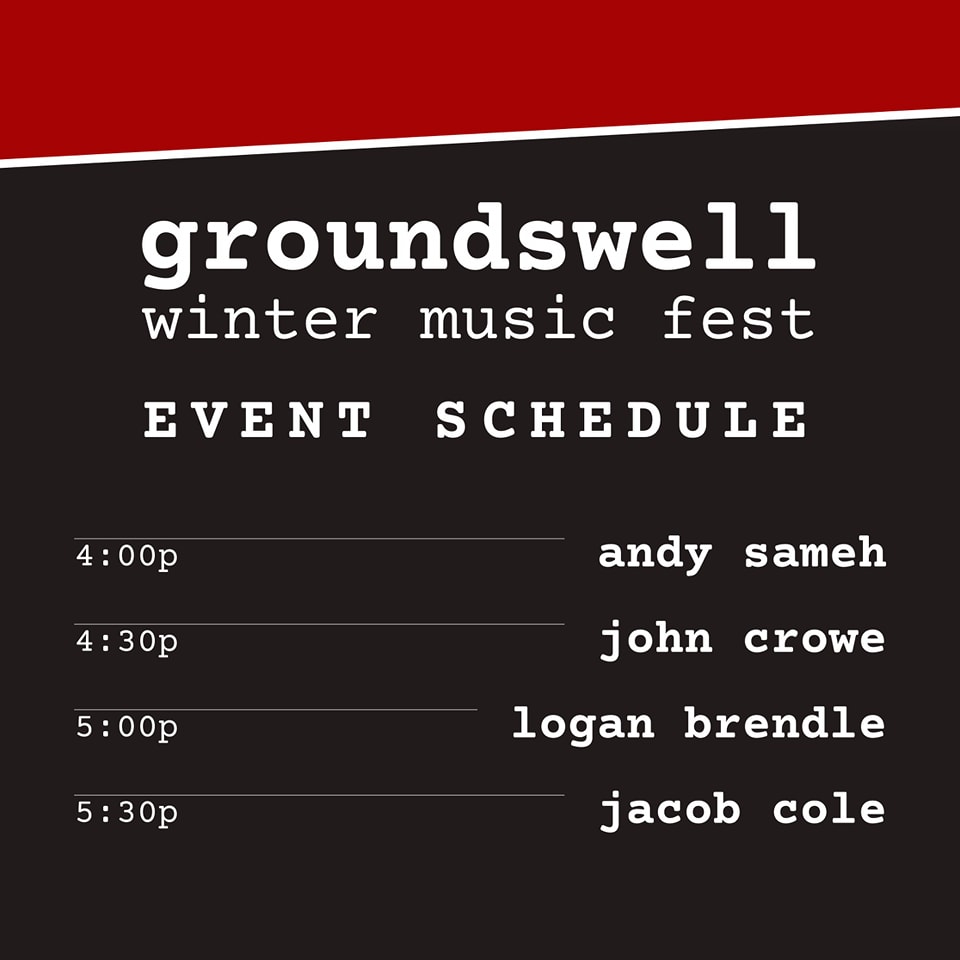 groundswell
winter music fest

EVENT SCHEDULE

4:00p andy sameh

4:30p john crowe

5:00p logan brendle

5:30p jacob cole